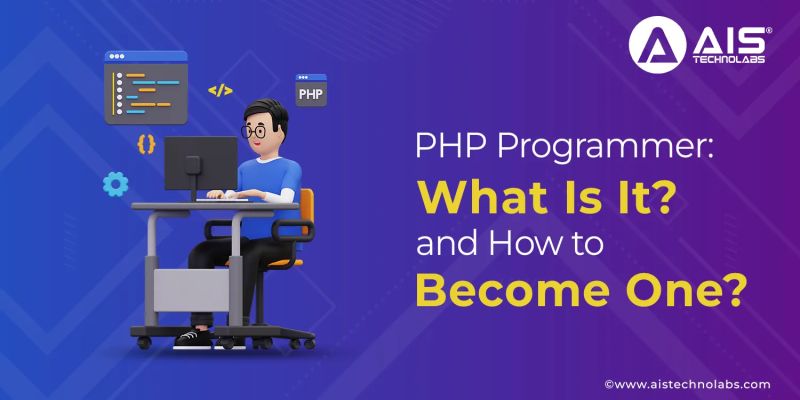 AIS®
TECHNOLABS

</>

PHP

{}

PHP Programmer:
What Is It?
and How to
Become One?

©www.aistechnolabs.com